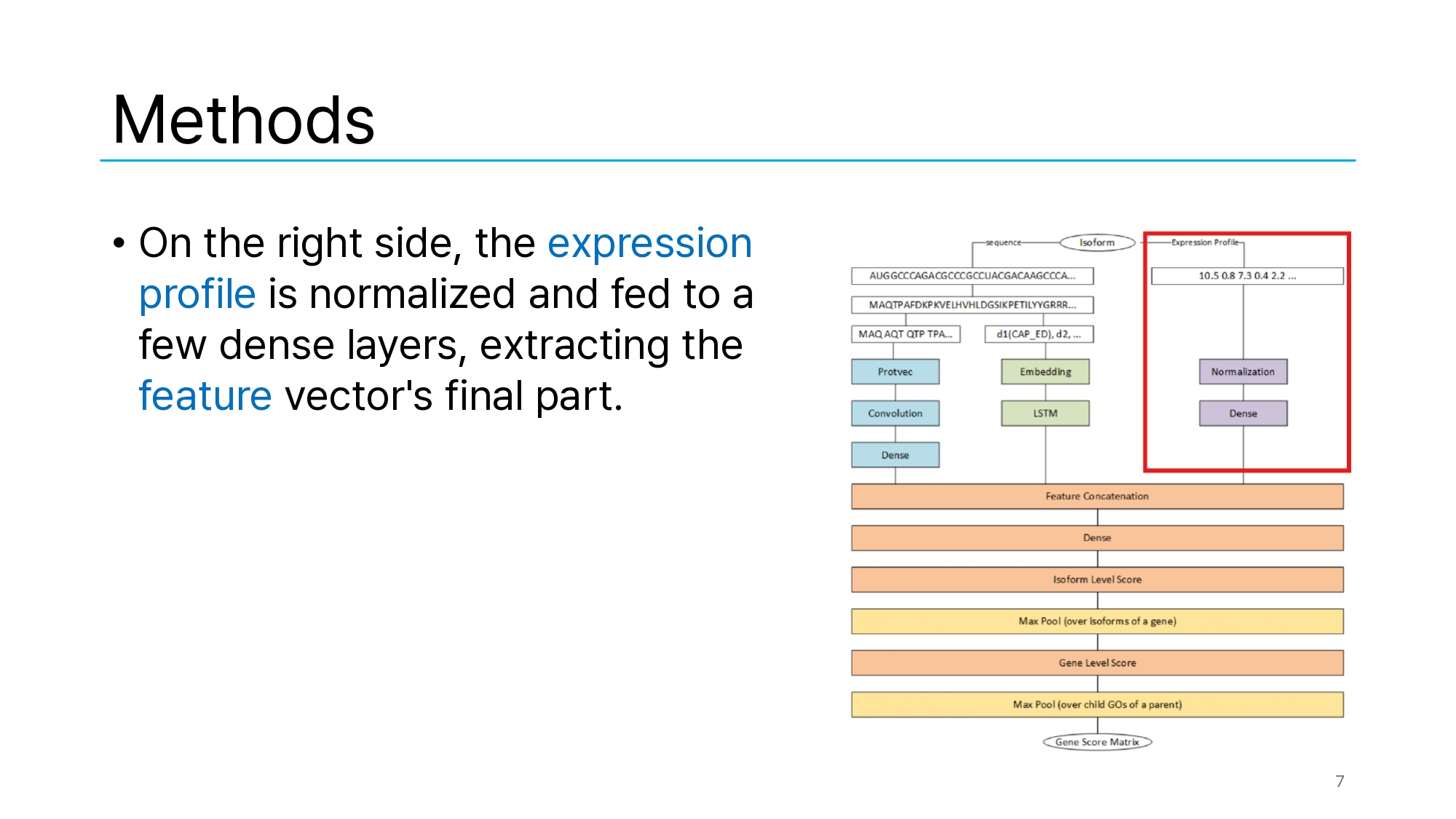 Methods

• On the right side, the expression profile is normalized and fed to a few dense layers, extracting the feature vector's final part.

sequence
Isoform
Expression Profile
AUGGCCCAGACGCCCGCCUACGACAAGCCCA...
10.5 0.8 7.3 0.4 2.2 ...
MAQTPAFDKPKVELHVHLDGSIKPETILYYGRRR...
MAQ AQT QTP TPA...
d1(CAP_ED), d2, ...
Protvec
Embedding
Normalization
Convolution
LSTM
Dense
Dense
Feature Concatenation
Dense
Isoform Level Score
Max Pool (over isoforms of a gene)
Gene Level Score
Max Pool (over child GOs of a parent)
Gene Score Matrix

7